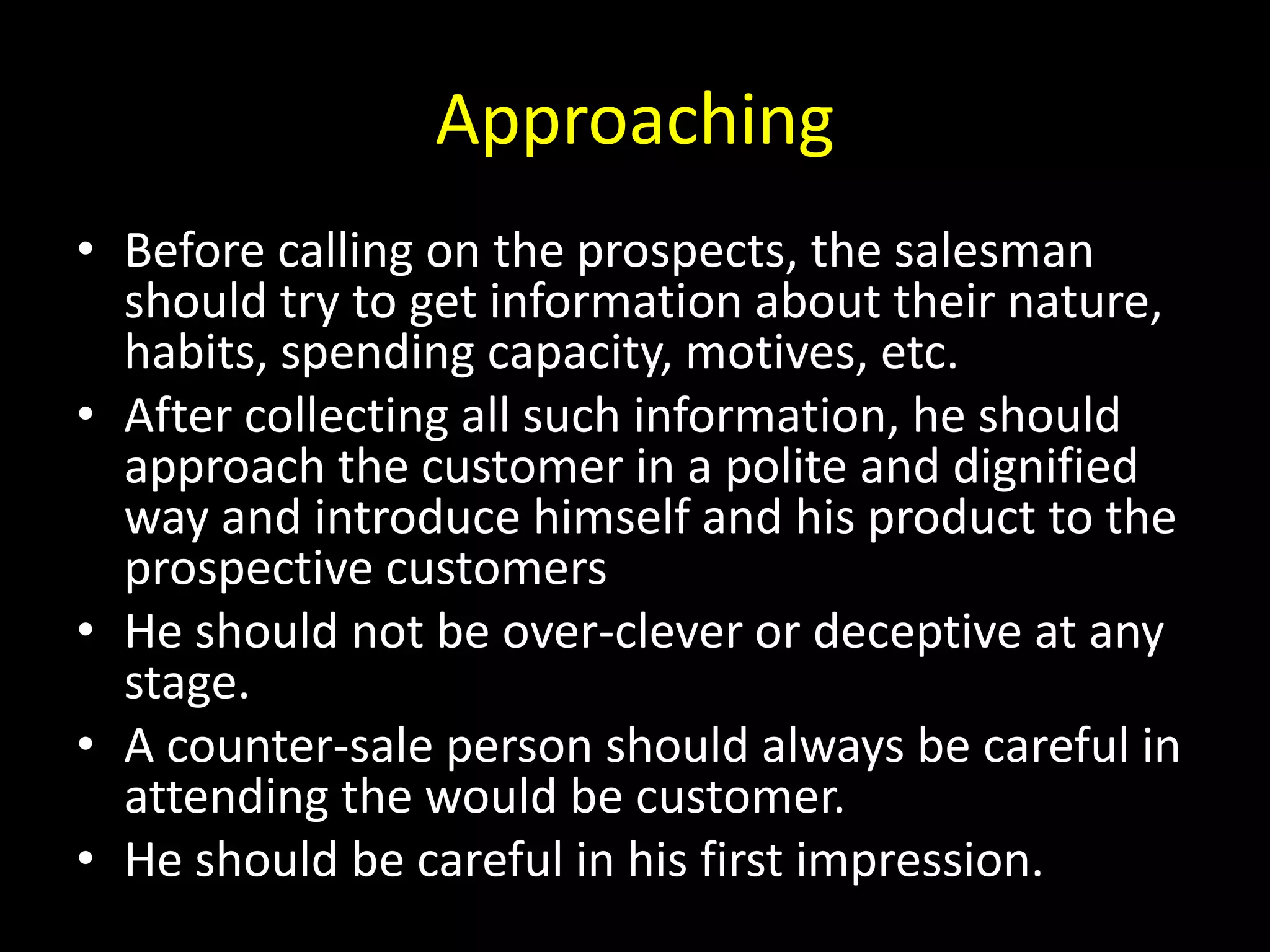 Approaching

• Before calling on the prospects, the salesman should try to get information about their nature, habits, spending capacity, motives, etc.
• After collecting all such information, he should approach the customer in a polite and dignified way and introduce himself and his product to the prospective customers
• He should not be over-clever or deceptive at any stage.
• A counter-sale person should always be careful in attending the would be customer.
• He should be careful in his first impression.